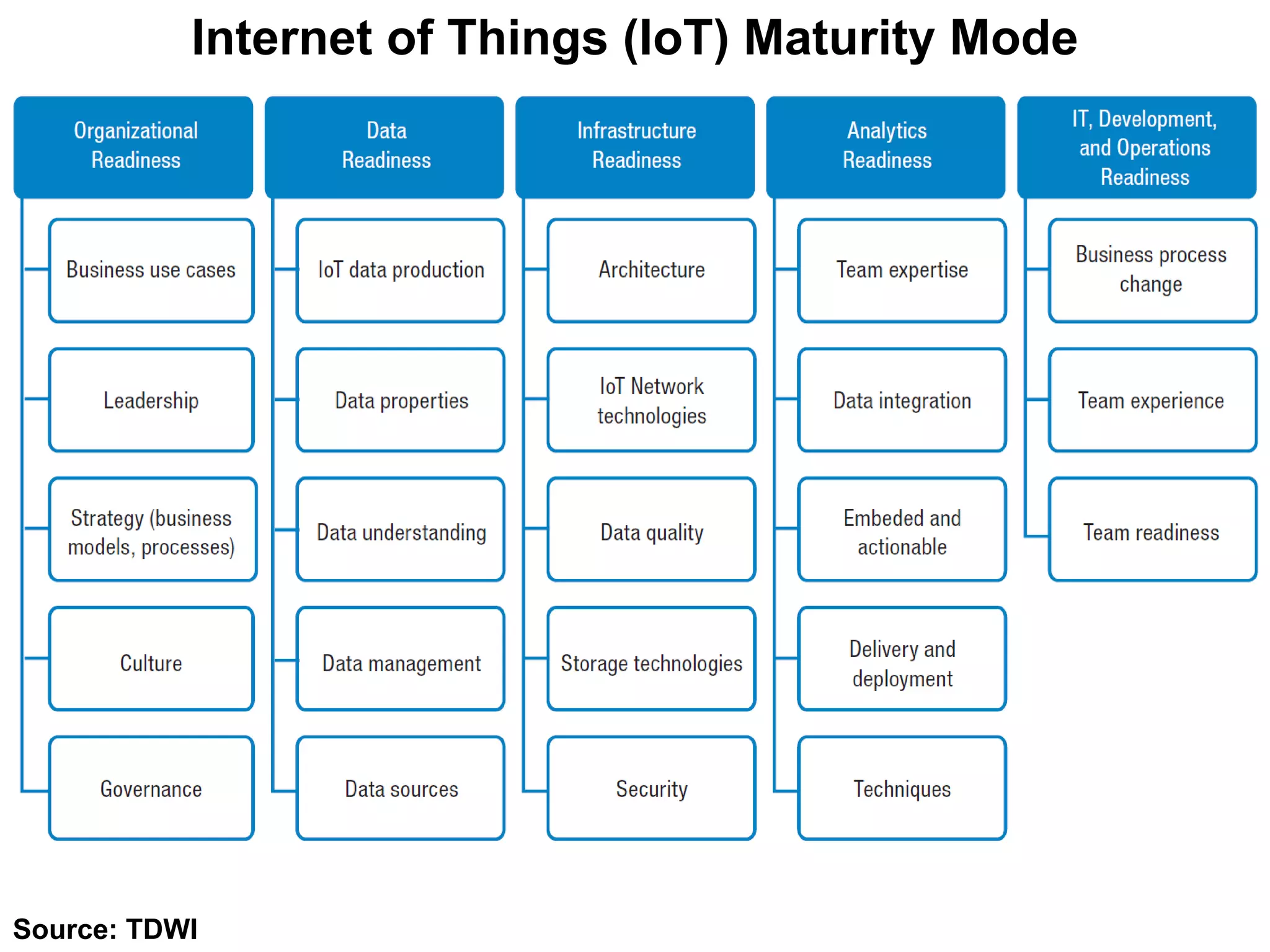 Internet of Things (IoT) Maturity Mode

Organizational Readiness

Business use cases

Leadership

Strategy (business models, processes)

Culture

Governance

Data Readiness

IoT data production

Data properties

Data understanding

Data management

Data sources

Infrastructure Readiness

Architecture

IoT Network technologies

Data quality

Storage technologies

Security

Analytics Readiness

Team expertise

Data integration

Embeded and actionable

Delivery and deployment

Techniques

IT, Development, and Operations Readiness

Business process change

Team experience

Team readiness

Source: TDWI